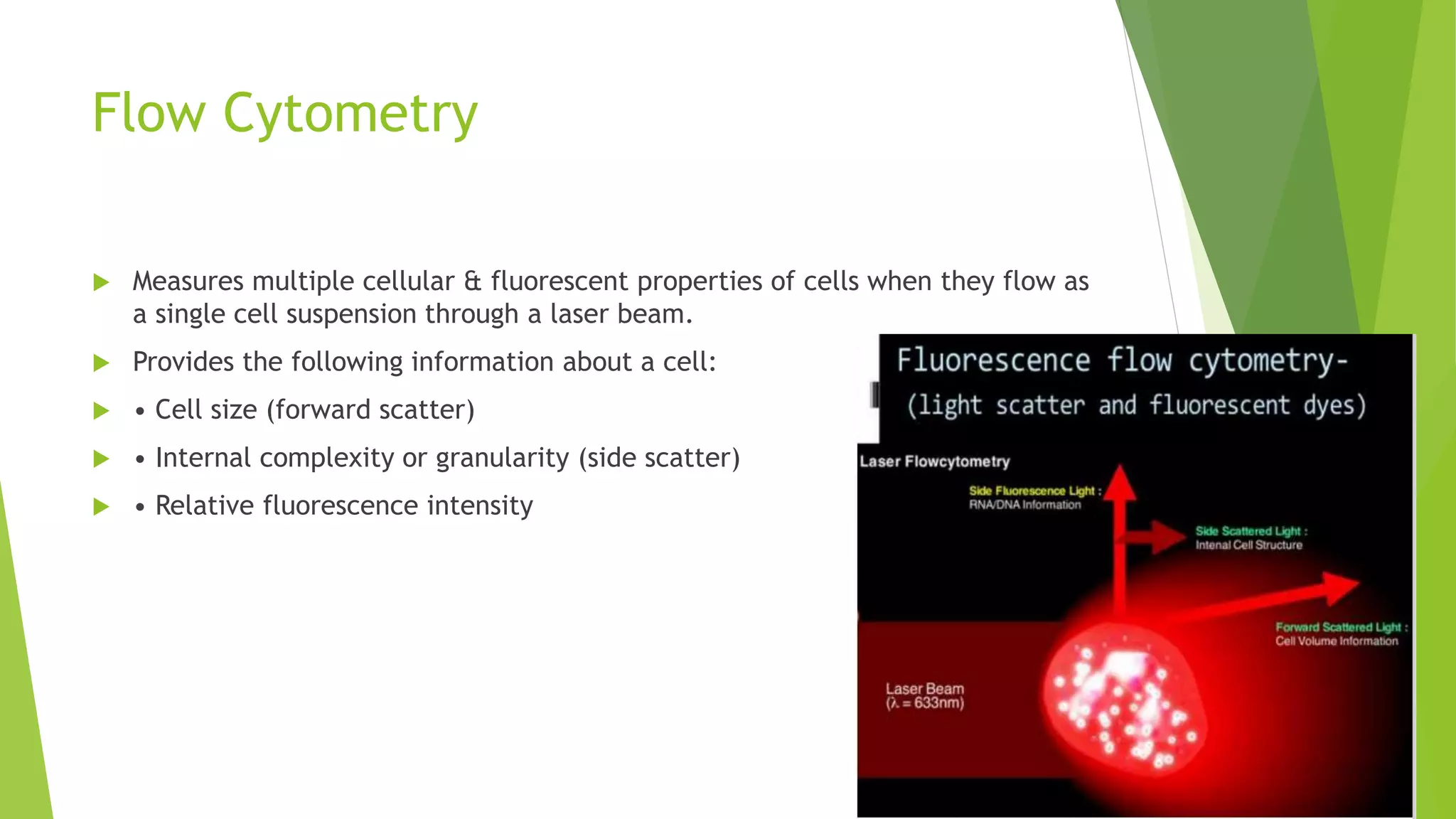 Flow Cytometry

Measures multiple cellular & fluorescent properties of cells when they flow as a single cell suspension through a laser beam.

Provides the following information about a cell:

• Cell size (forward scatter)

• Internal complexity or granularity (side scatter)

• Relative fluorescence intensity

Fluorescence flow cytometry- (light scatter and fluorescent dyes)

Laser Flowcytometry

Side Fluorescence Light : RNA/DNA Information

Side Scattered Light : Intenal Cell Structure

Forward Scattered Light : Cell Volume Information

Laser Beam ($\lambda$ = 633nm)